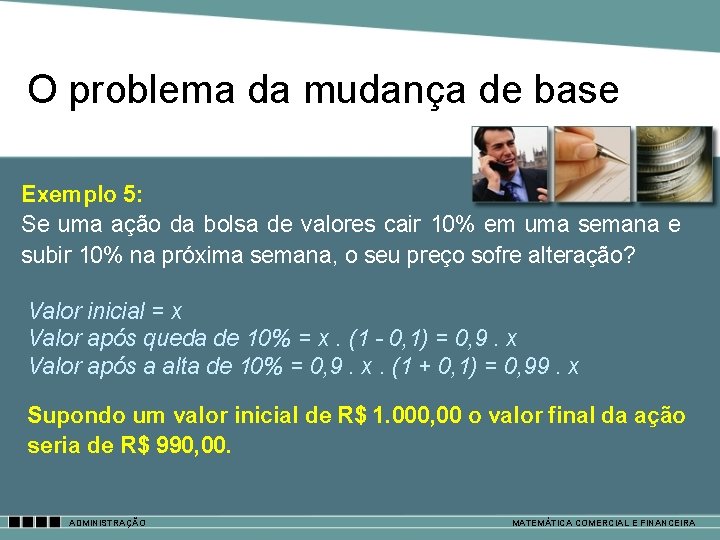 O problema da mudança de base

Exemplo 5:
Se uma ação da bolsa de valores cair 10% em uma semana e subir 10% na próxima semana, o seu preço sofre alteração?

Valor inicial = x
Valor após queda de 10% = x . (1 - 0,1) = 0,9 . x
Valor após a alta de 10% = 0,9 . x . (1 + 0,1) = 0,99 . x

Supondo um valor inicial de R$ 1.000,00 o valor final da ação seria de R$ 990,00.

ADMINISTRAÇÃO

MATEMÁTICA COMERCIAL E FINANCEIRA